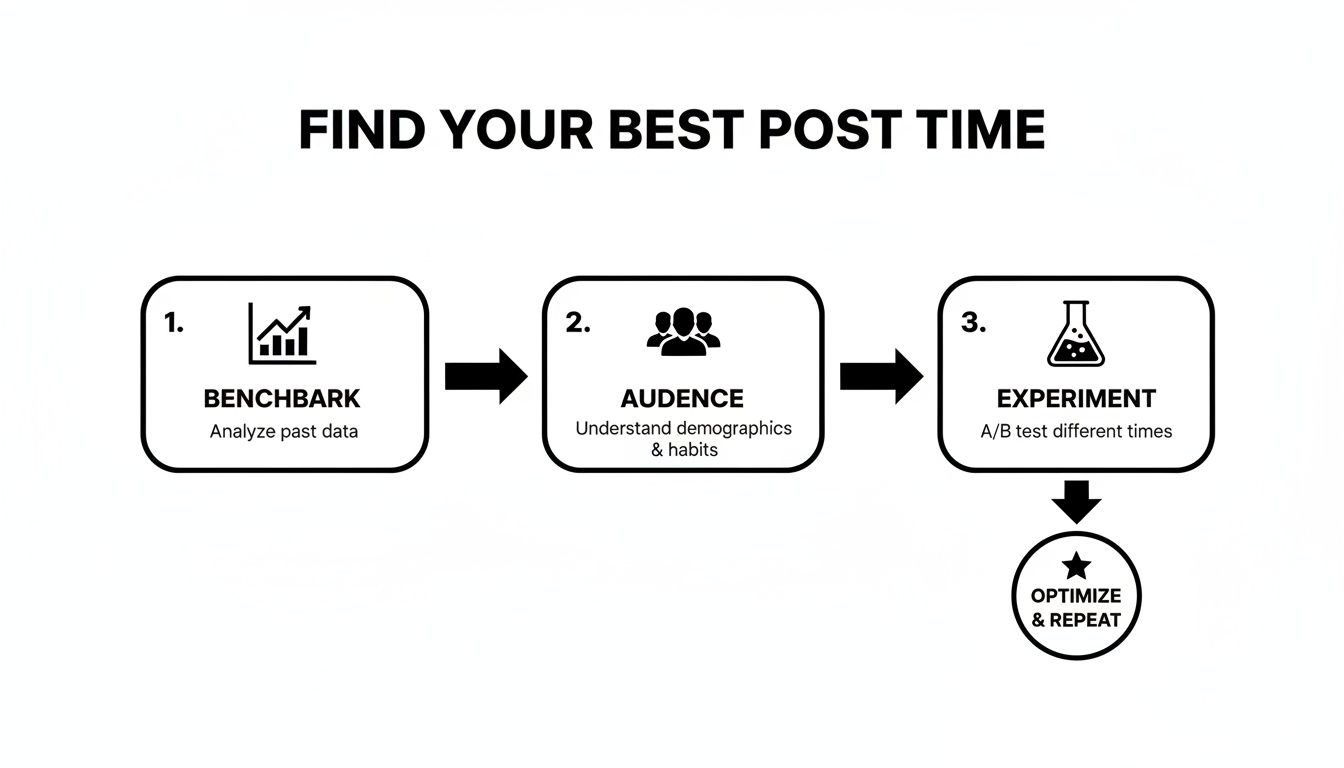 FIND YOUR BEST POST TIME

1.
BENCHBARK
Analyze past data

2.
AUDENCE
Understand demographics & habits

3.
EXPERIMENT
A/B test different times

OPTIMIZE & REPEAT